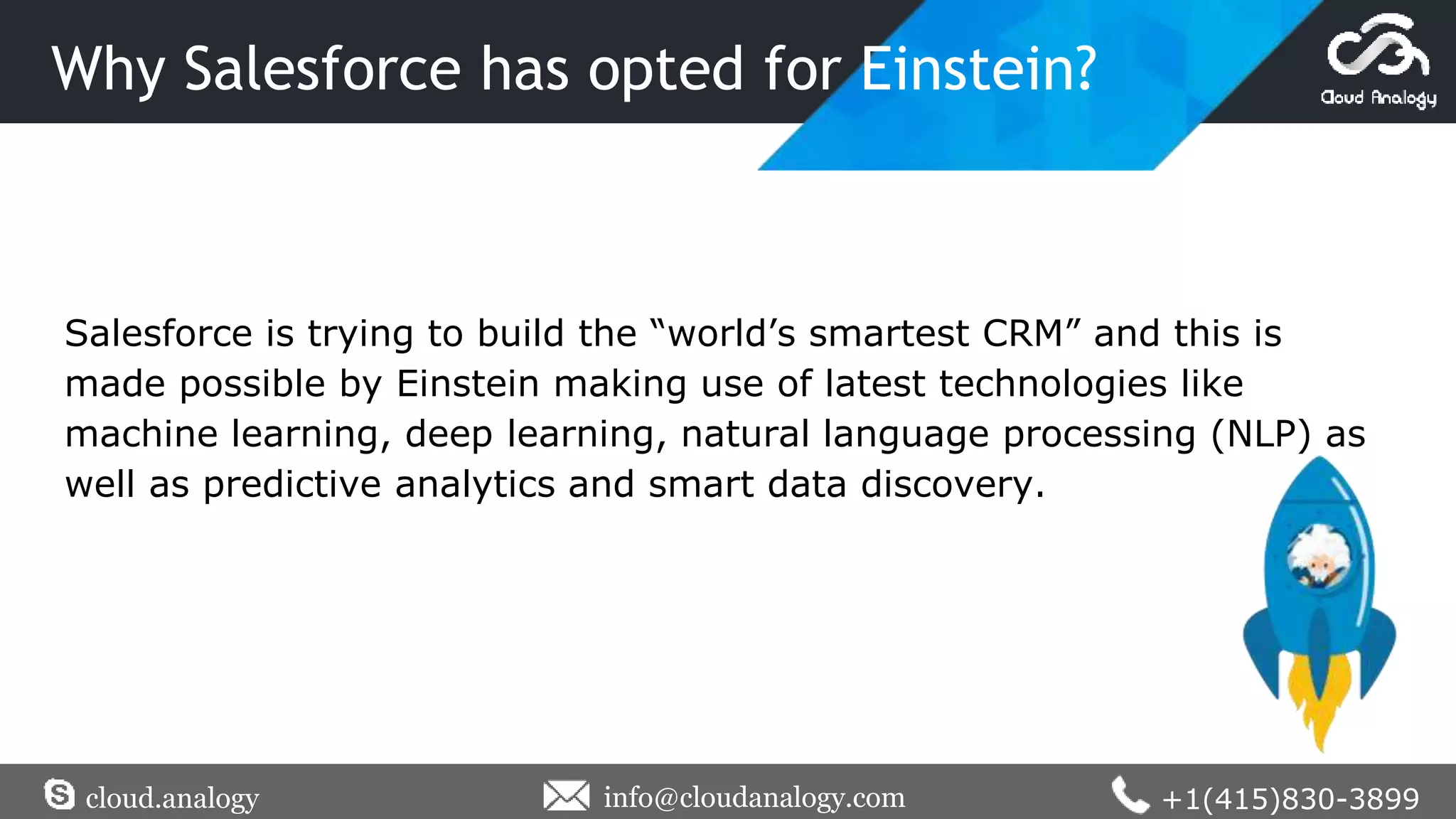 Why Salesforce has opted for Einstein?

Cloud Analogy

Salesforce is trying to build the “world’s smartest CRM” and this is made possible by Einstein making use of latest technologies like machine learning, deep learning, natural language processing (NLP) as well as predictive analytics and smart data discovery.

cloud.analogy info@cloudanalogy.com +1(415)830-3899